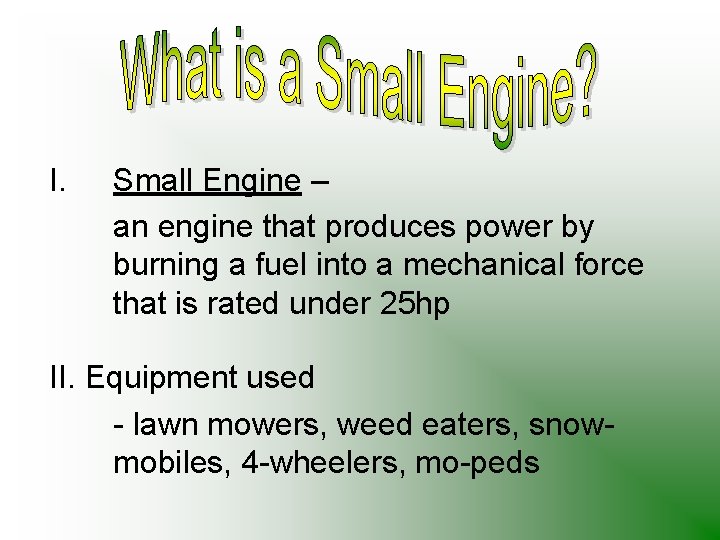 What is a Small Engine?

I. Small Engine –

an engine that produces power by burning a fuel into a mechanical force that is rated under 25hp

II. Equipment used

- lawn mowers, weed eaters, snowmobiles, 4-wheelers, mo-peds